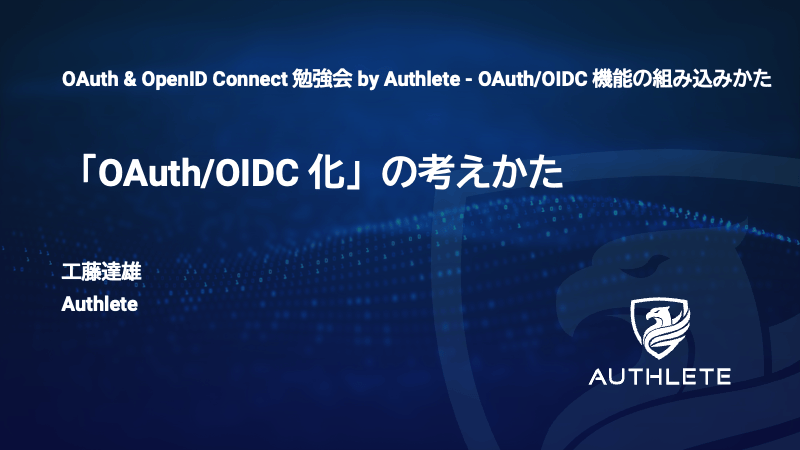 OAuth & OpenID Connect 勉強会 by Authlete - OAuth/OIDC 機能の組み込みかた

「OAuth/OIDC 化」の考えかた

工藤達雄
Authlete

AUTHLETE